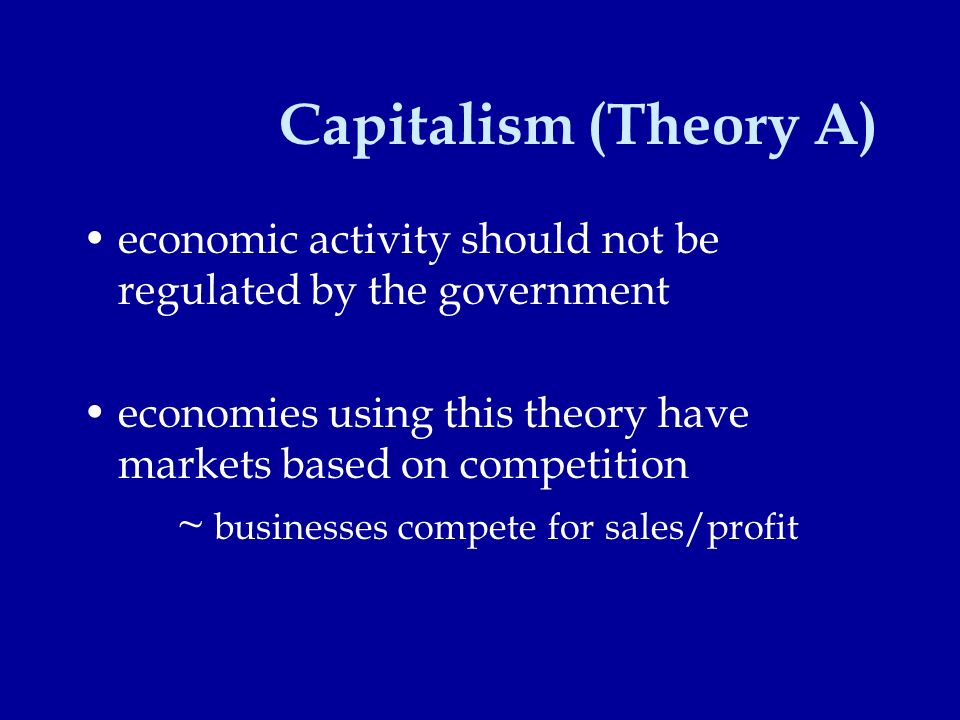 Capitalism (Theory A)

• economic activity should not be regulated by the government

• economies using this theory have markets based on competition

~ businesses compete for sales/profit